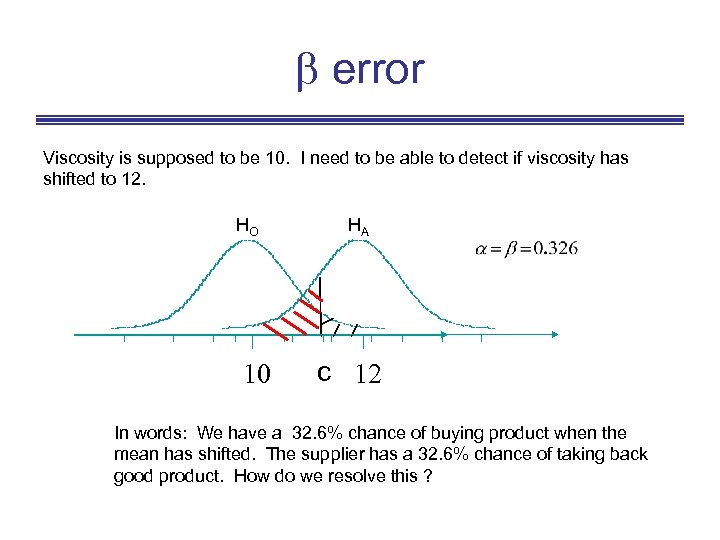 $\beta$ error

Viscosity is supposed to be 10. I need to be able to detect if viscosity has shifted to 12.

$H_O$

$H_A$

$\alpha = \beta = 0.326$

10 C 12

In words: We have a 32.6% chance of buying product when the mean has shifted. The supplier has a 32.6% chance of taking back good product. How do we resolve this ?